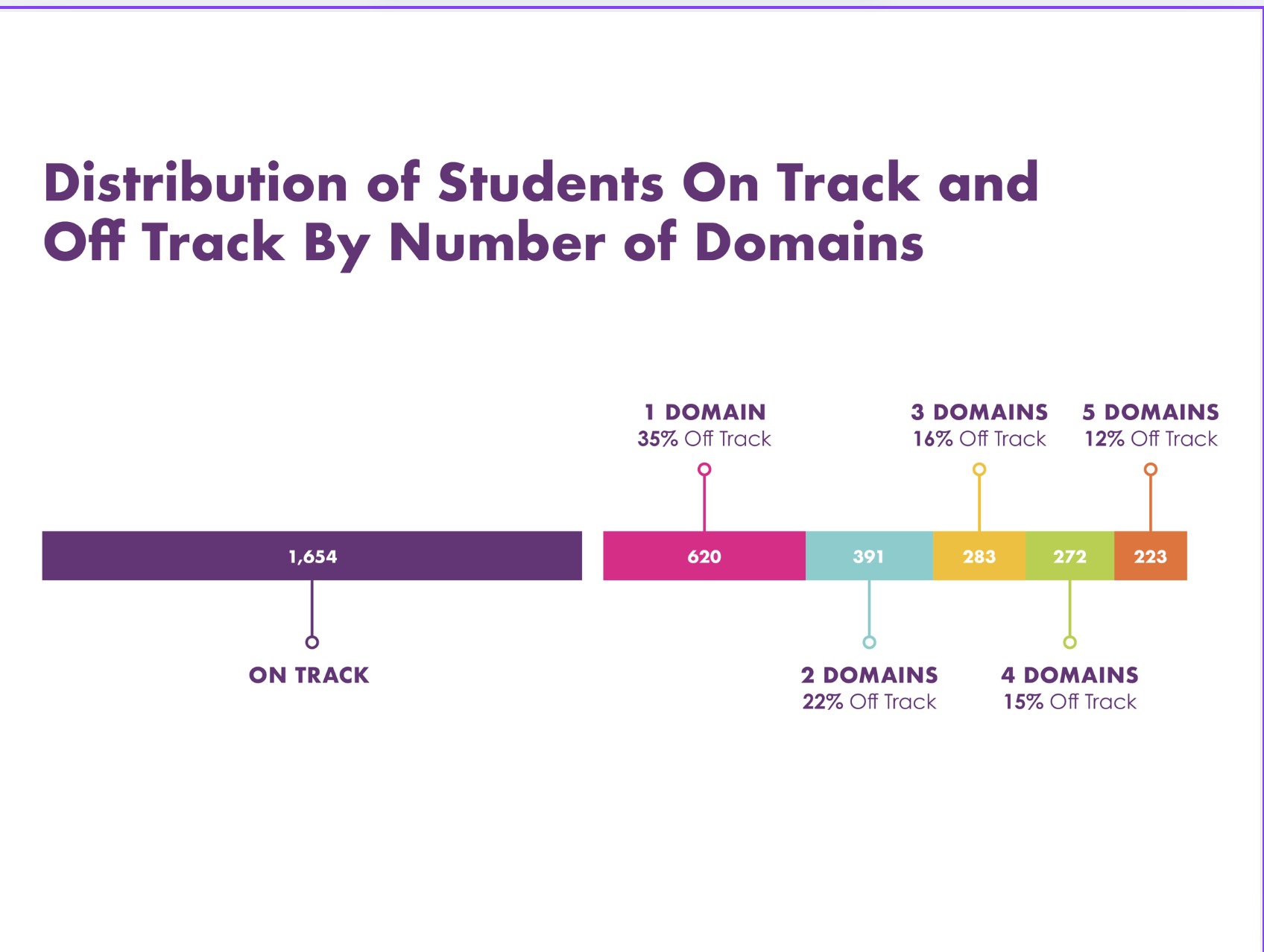 Distribution of Students On Track and Off Track By Number of Domains

1 DOMAIN
35% Off Track

3 DOMAINS
16% Off Track

5 DOMAINS
12% Off Track

1,654

620

391

283

272

223

ON TRACK

2 DOMAINS
22% Off Track

4 DOMAINS
15% Off Track